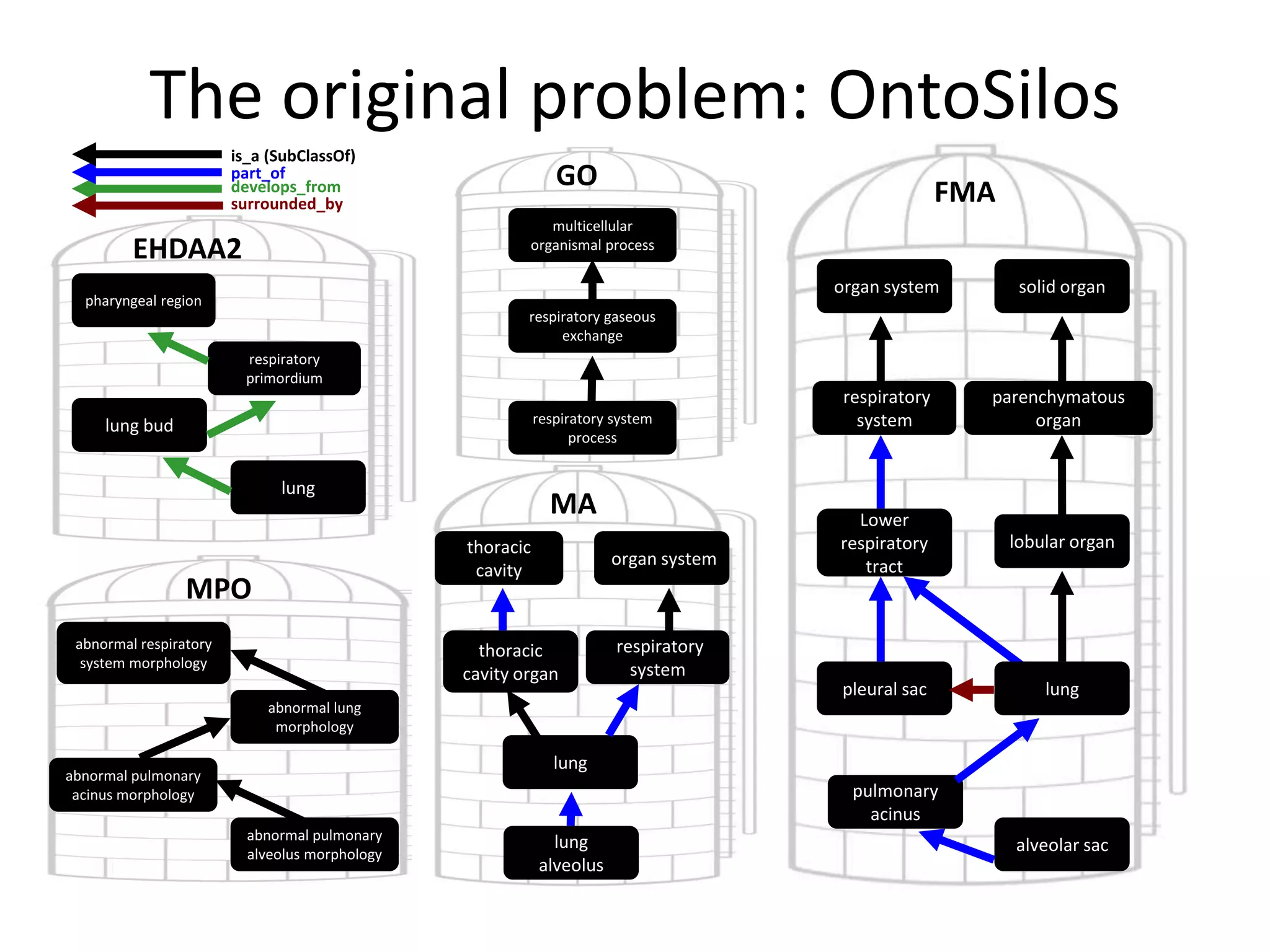 The original problem: OntoSilos

is_a (SubClassOf)
part_of
develops_from
surrounded_by

EHDAA2

pharyngeal region

respiratory primordium

lung bud

lung

MPO

abnormal respiratory system morphology

abnormal lung morphology

abnormal pulmonary acinus morphology

abnormal pulmonary alveolus morphology

GO

multicellular organismal process

respiratory gaseous exchange

respiratory system process

MA

thoracic cavity

organ system

thoracic cavity organ

respiratory system

lung

lung alveolus

FMA

organ system

solid organ

respiratory system

parenchymatous organ

Lower respiratory tract

lobular organ

pleural sac

lung

pulmonary acinus

alveolar sac